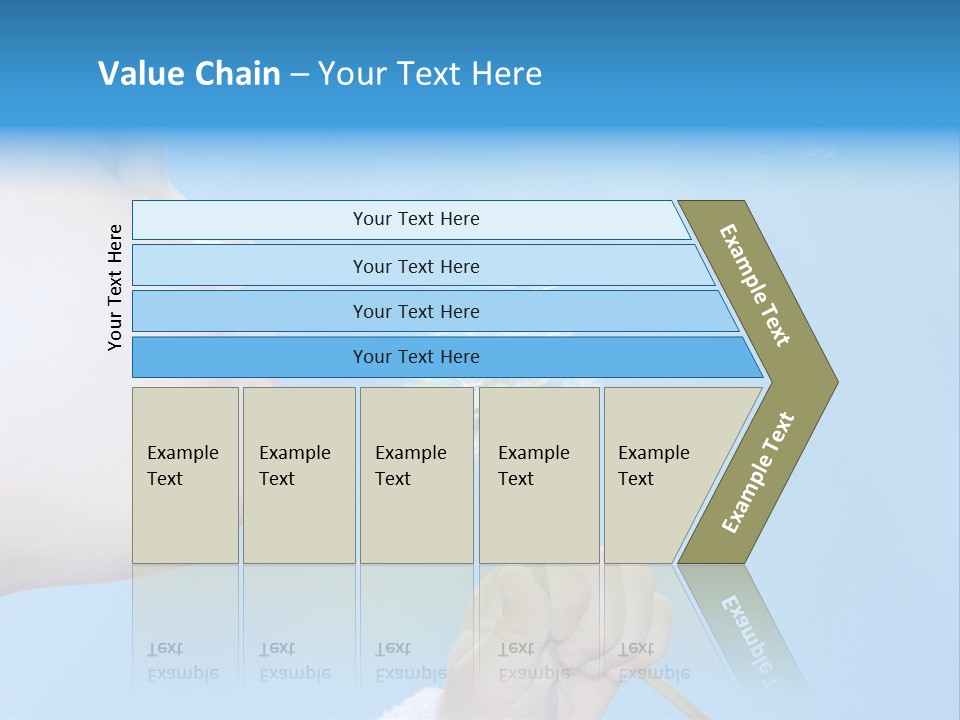 Value Chain – Your Text Here

Your Text Here

Your Text Here

Your Text Here

Your Text Here

Your Text Here

Example Text

Example Text

Example Text

Example Text

Example Text

Example Text

Example Text